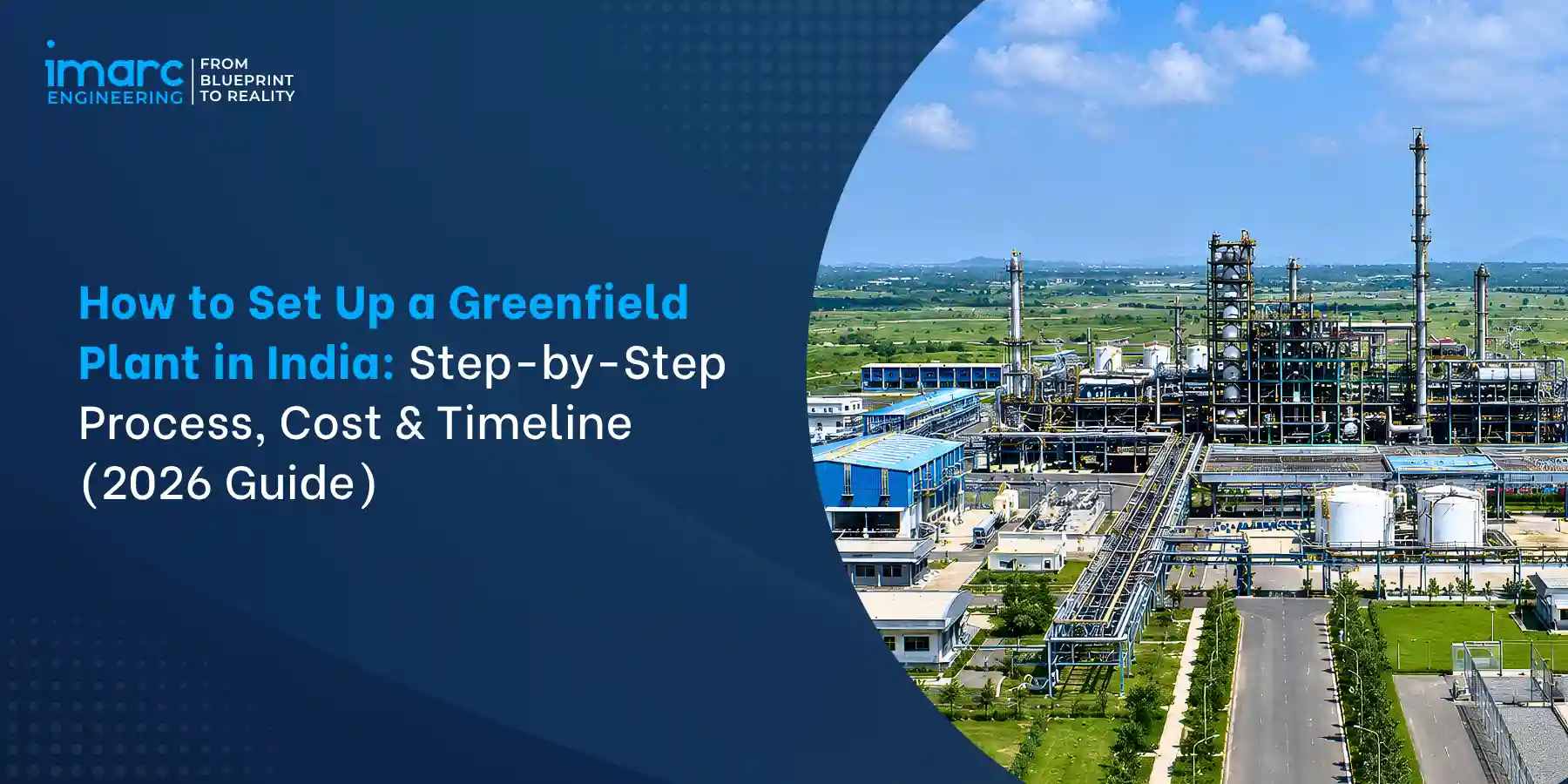 imarc ENGINEERING FROM BLUEPRINT TO REALITY

How to Set Up a Greenfield Plant in India: Step-by-Step Process, Cost & Timeline (2026 Guide)